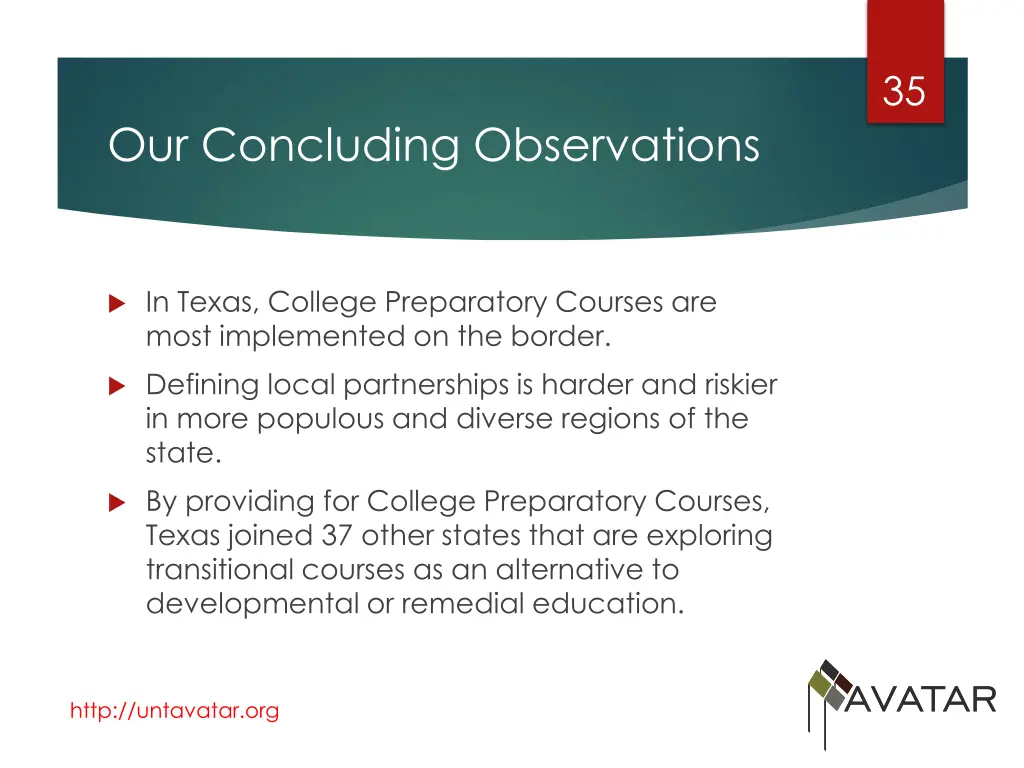 35

Our Concluding Observations

In Texas, College Preparatory Courses are most implemented on the border.

Defining local partnerships is harder and riskier in more populous and diverse regions of the state.

By providing for College Preparatory Courses, Texas joined 37 other states that are exploring transitional courses as an alternative to developmental or remedial education.

http://untavatar.org

AVATAR